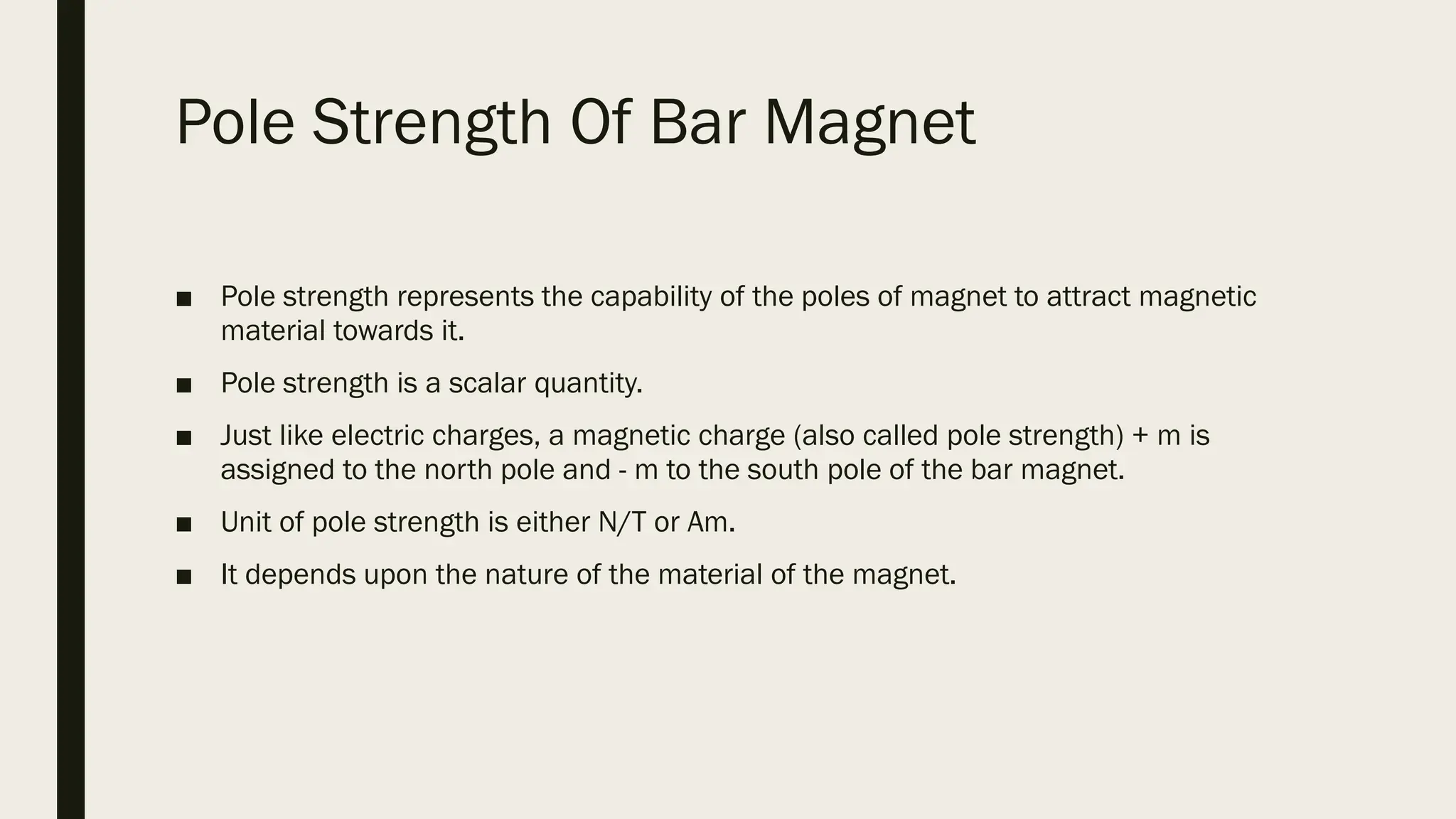 Pole Strength Of Bar Magnet

■ Pole strength represents the capability of the poles of magnet to attract magnetic material towards it.

■ Pole strength is a scalar quantity.

■ Just like electric charges, a magnetic charge (also called pole strength) + m is assigned to the north pole and - m to the south pole of the bar magnet.

■ Unit of pole strength is either N/T or Am.

■ It depends upon the nature of the material of the magnet.